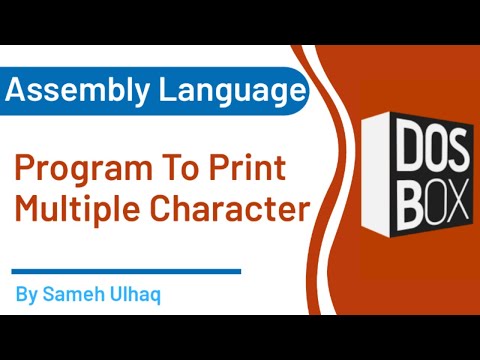 Assembly Language

Program To Print Multiple Character

By Sameh Ulhaq

DOS BOX